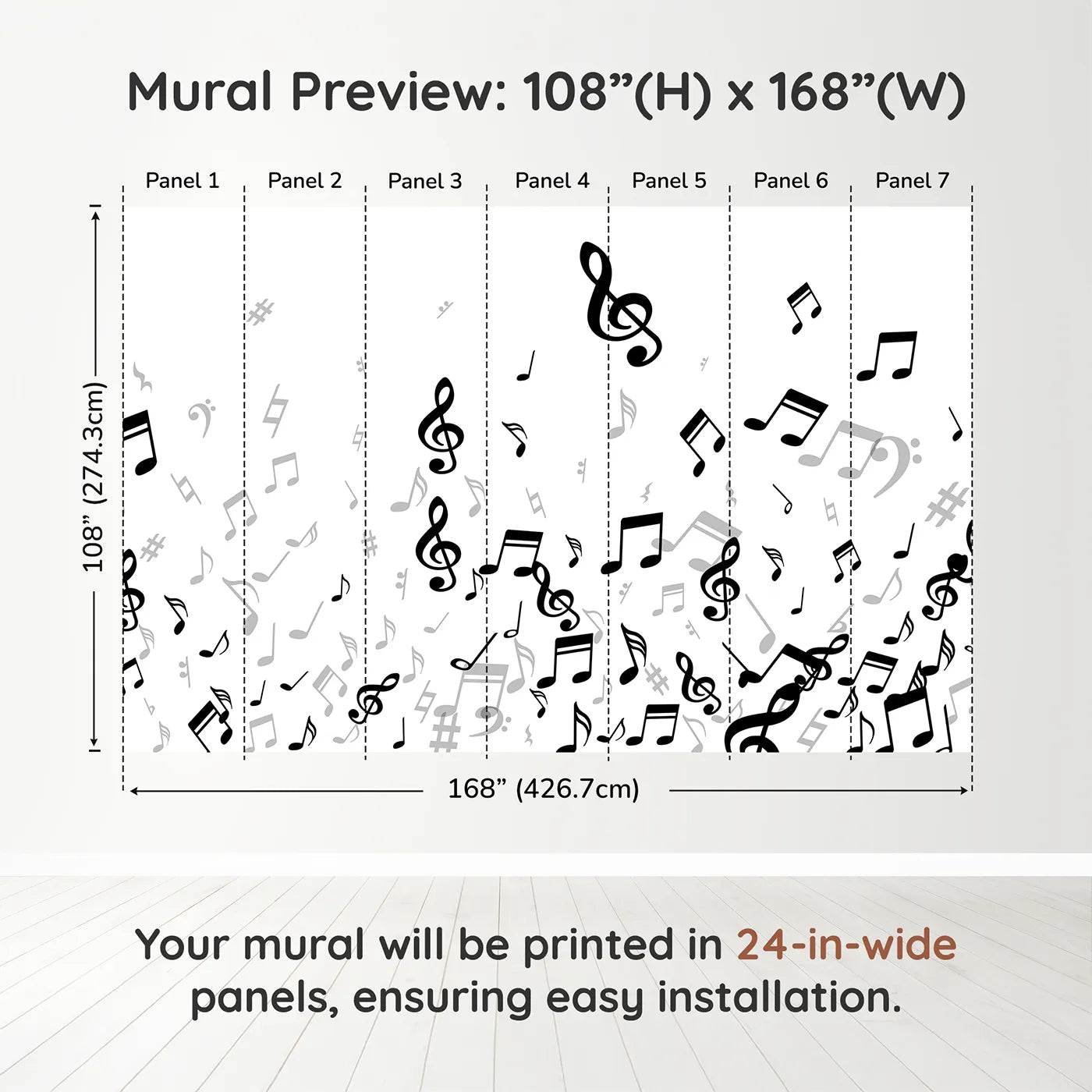 Mural Preview: 108”(H) x 168”(W)

Panel 1 Panel 2 Panel 3 Panel 4 Panel 5 Panel 6 Panel 7

108” (274.3cm)

168” (426.7cm)

Your mural will be printed in 24-in-wide panels, ensuring easy installation.